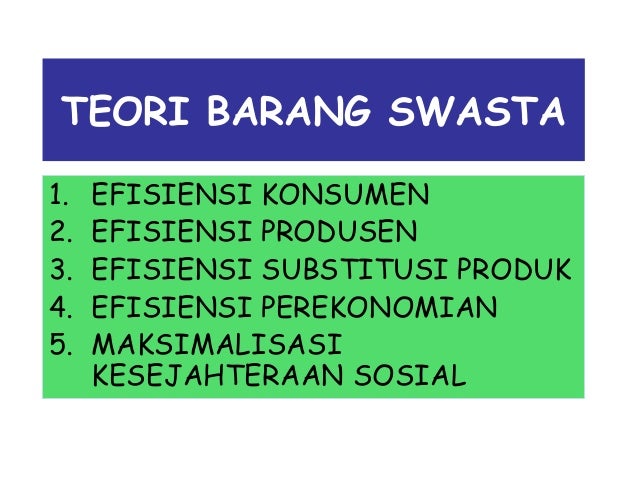 TEORI BARANG SWASTA

1. EFISIENSI KONSUMEN
2. EFISIENSI PRODUSEN
3. EFISIENSI SUBSTITUSI PRODUK
4. EFISIENSI PEREKONOMIAN
5. MAKSIMALISASI KESEJAHTERAAN SOSIAL